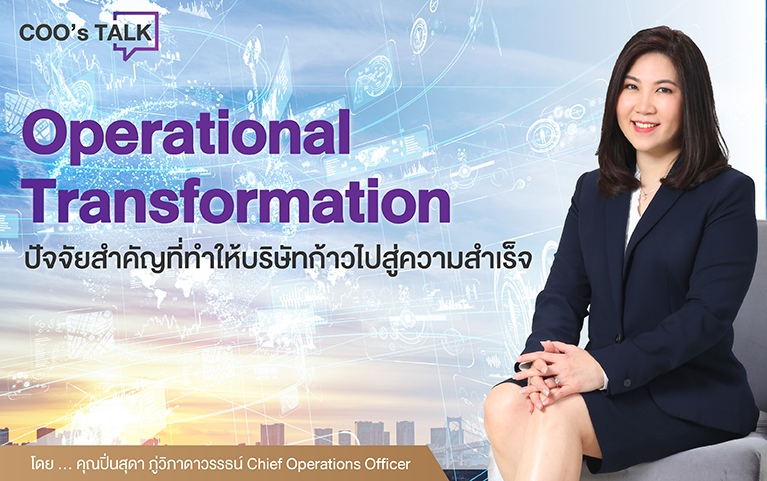 COO's TALK

Operational Transformation

ปัจจัยสำคัญที่ทำให้บริษัทก้าวไปสู่ความสำเร็จ

โดย ... คุณปิ่นสุดา ภู่วิภาดาวรรธน์ Chief Operations Officer